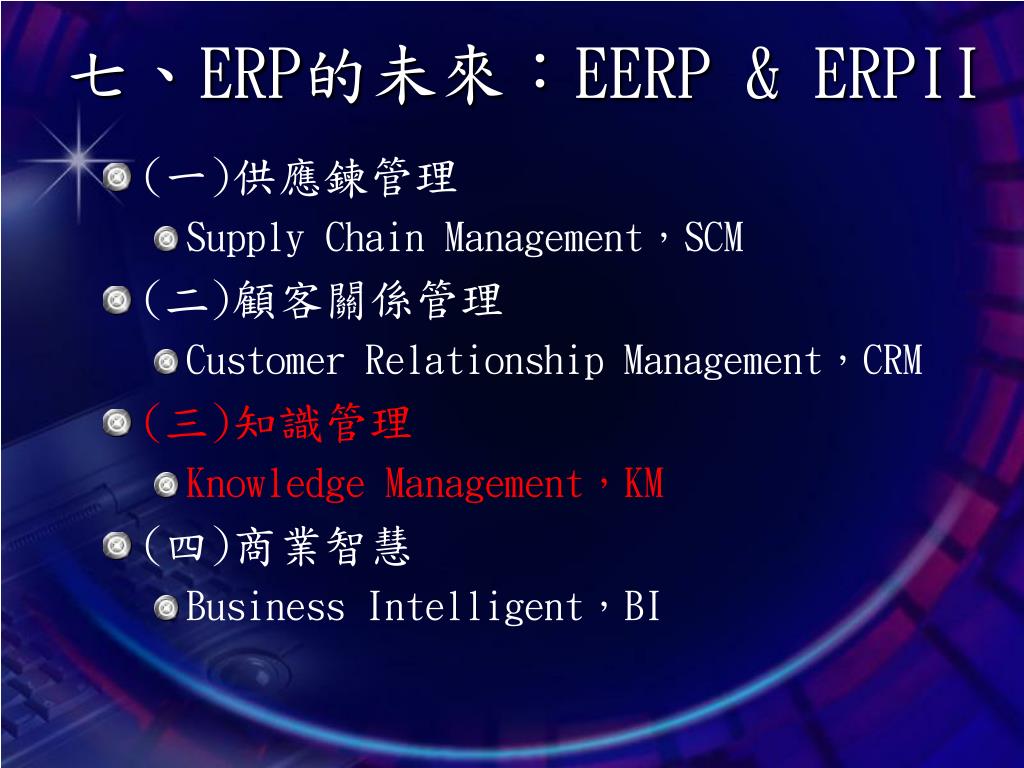 七、ERP的未來：EERP & ERPII

(一)供應鍊管理

Supply Chain Management，SCM

(二)顧客關係管理

Customer Relationship Management，CRM

(三)知識管理

Knowledge Management，KM

(四)商業智慧

Business Intelligent，BI